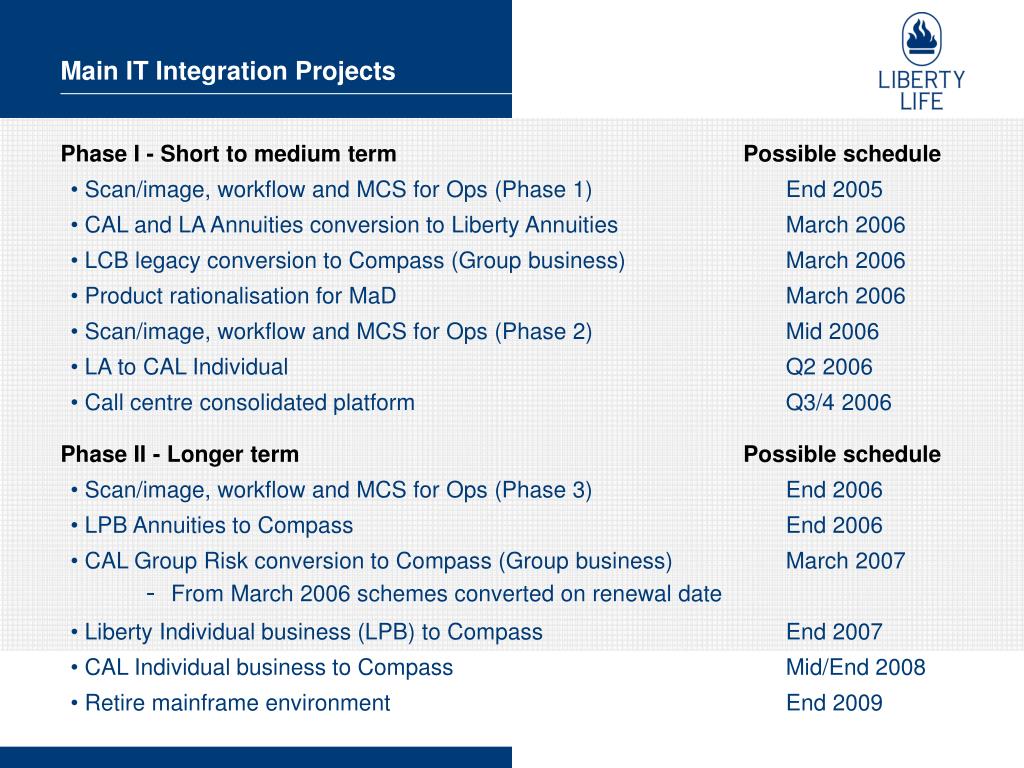 Main IT Integration Projects

LIBERTY LIFE

| Phase I - Short to medium term | Possible schedule |
|---|---|
| • Scan/image, workflow and MCS for Ops (Phase 1) | End 2005 |
| • CAL and LA Annuities conversion to Liberty Annuities | March 2006 |
| • LCB legacy conversion to Compass (Group business) | March 2006 |
| • Product rationalisation for MaD | March 2006 |
| • Scan/image, workflow and MCS for Ops (Phase 2) | Mid 2006 |
| • LA to CAL Individual | Q2 2006 |
| • Call centre consolidated platform | Q3/4 2006 |

| Phase II - Longer term | Possible schedule |
|---|---|
| • Scan/image, workflow and MCS for Ops (Phase 3) | End 2006 |
| • LPB Annuities to Compass | End 2006 |
| • CAL Group Risk conversion to Compass (Group business) | March 2007 |
| - From March 2006 schemes converted on renewal date | |
| • Liberty Individual business (LPB) to Compass | End 2007 |
| • CAL Individual business to Compass | Mid/End 2008 |
| • Retire mainframe environment | End 2009 |